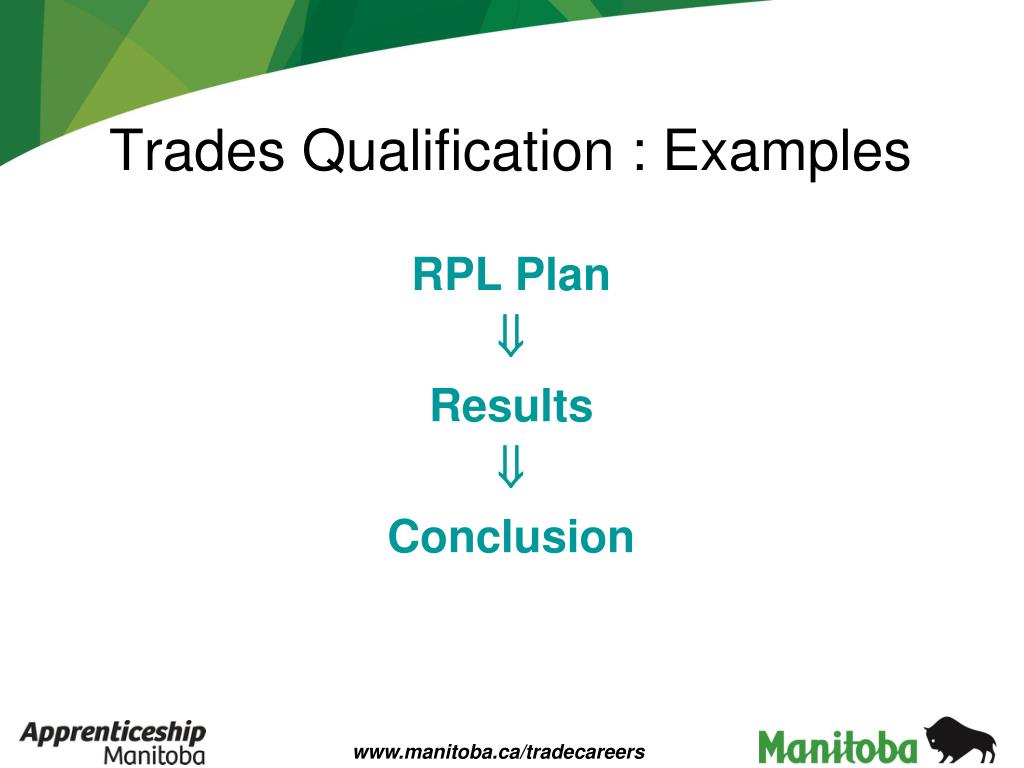 Trades Qualification : Examples

RPL Plan

$\Downarrow$

Results

$\Downarrow$

Conclusion

Apprenticeship Manitoba

www.manitoba.ca/tradecareers

Manitoba